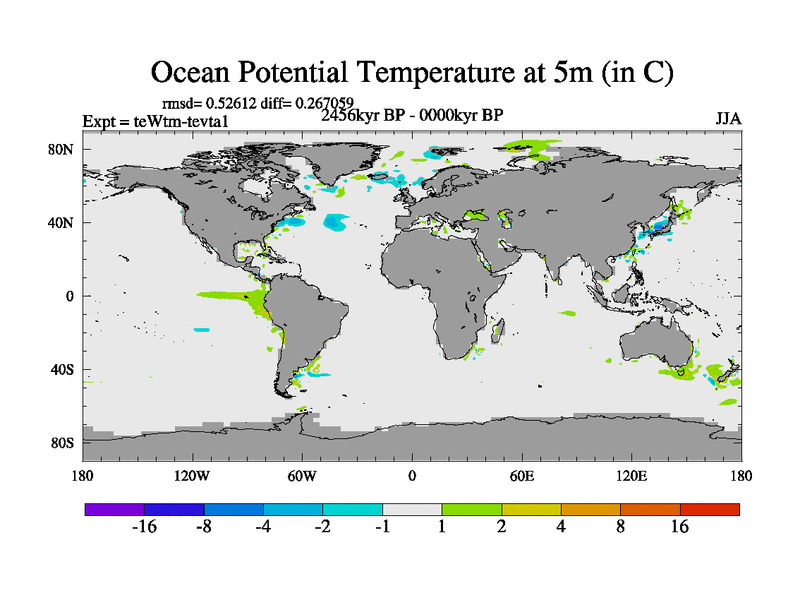 Ocean Potential Temperature at 5m (in C)

rmsd= 0.52612 diff= 0.267059

Expt = teWtm-tevta1

2456kyr BP - 0000kyr BP

JJA

80N
40N
0
40S
80S

180 120W 60W 0 60E 120E 180

-16 -8 -4 -2 -1 1 2 4 8 16